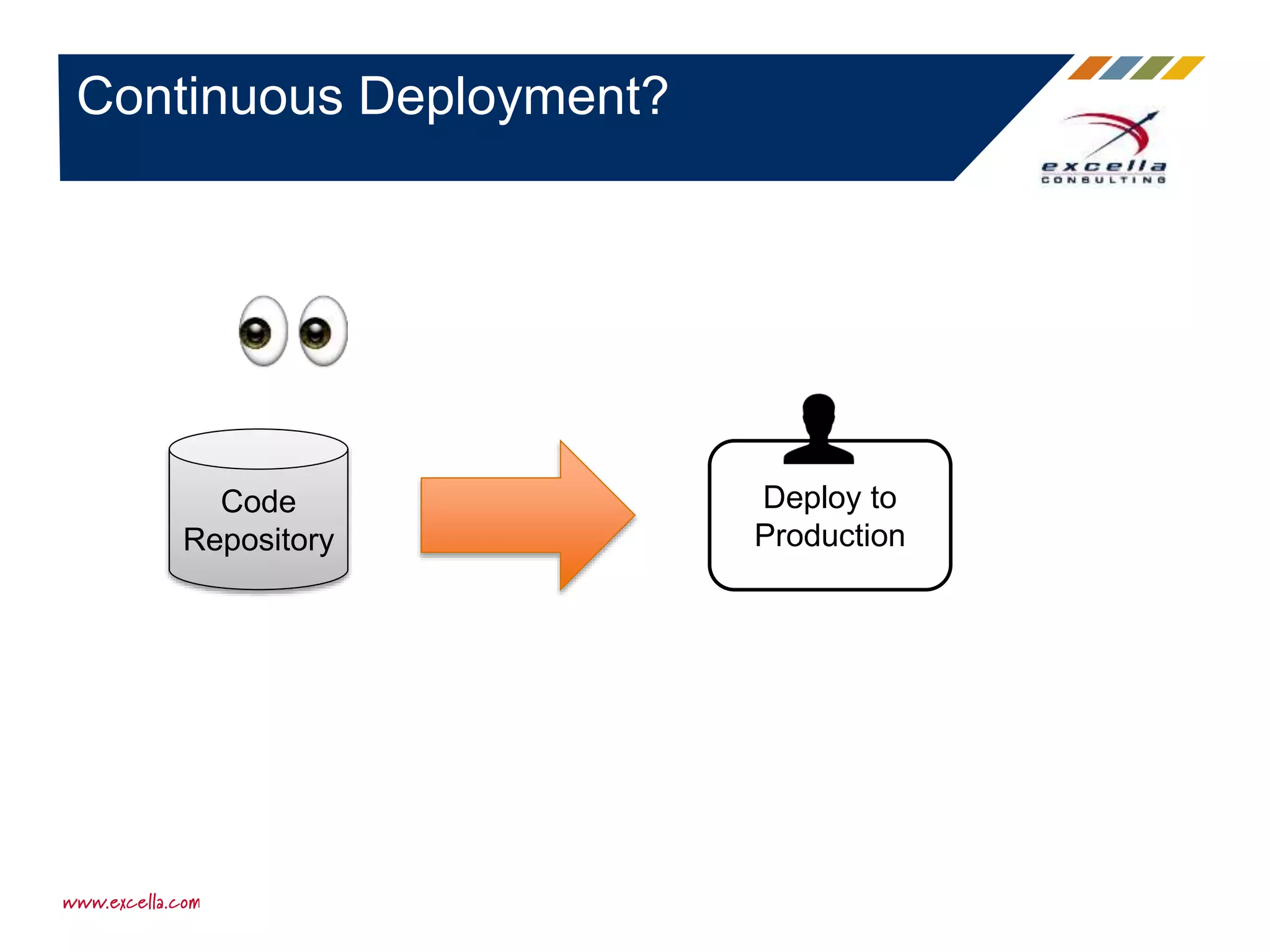 Continuous Deployment?

excella
CONSULTING

Code Repository

Deploy to Production

www.excella.com